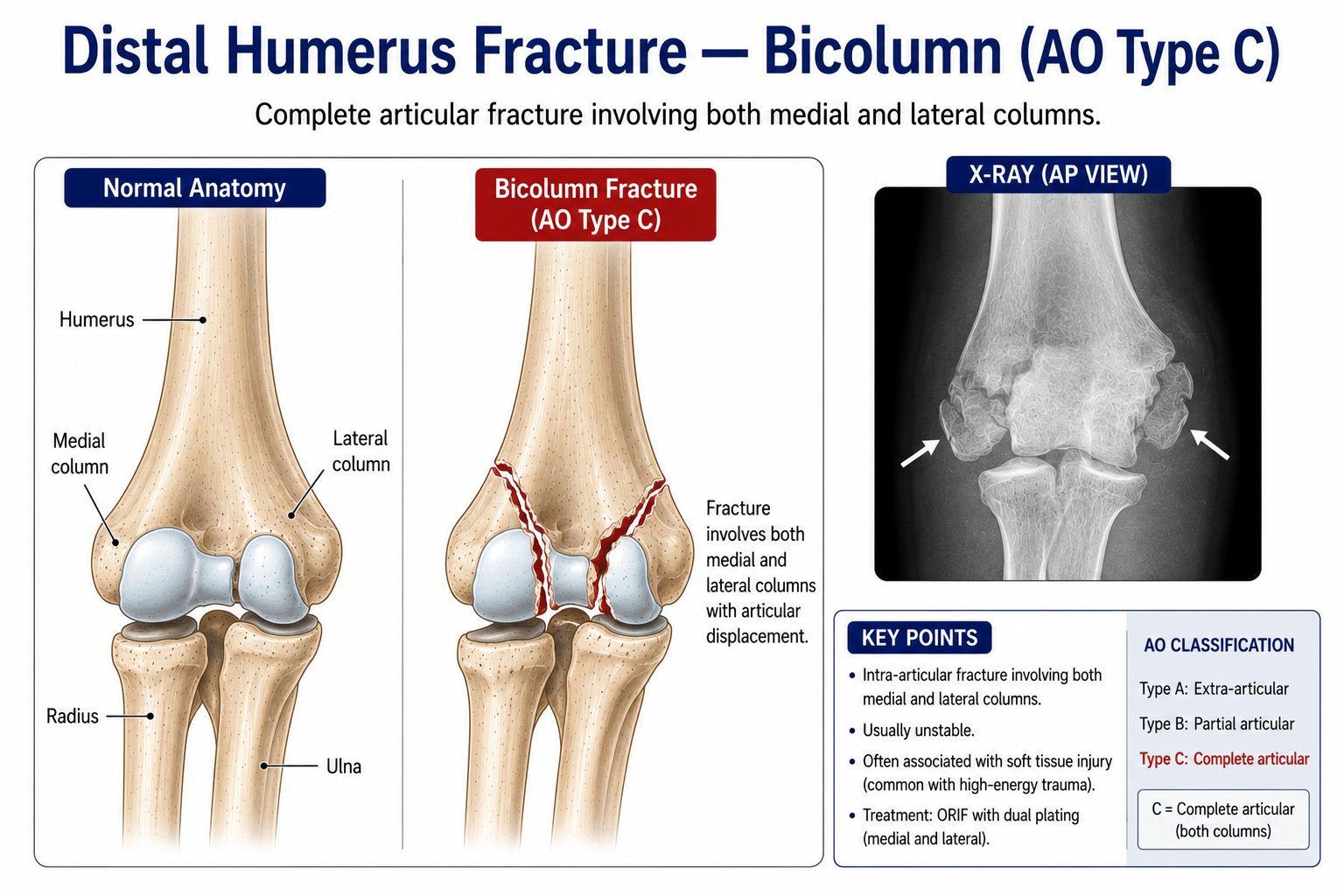 Distal Humerus Fracture — Bicolumn (AO Type C)

Complete articular fracture involving both medial and lateral columns.

Normal Anatomy

Humerus

Medial column

Lateral column

Radius

Ulna

Bicolumn Fracture (AO Type C)

Fracture involves both medial and lateral columns with articular displacement.

X-RAY (AP VIEW)

KEY POINTS

• Intra-articular fracture involving both medial and lateral columns.

• Usually unstable.

• Often associated with soft tissue injury (common with high-energy trauma).

• Treatment: ORIF with dual plating (medial and lateral).

AO CLASSIFICATION

Type A: Extra-articular

Type B: Partial articular

Type C: Complete articular

C = Complete articular (both columns)